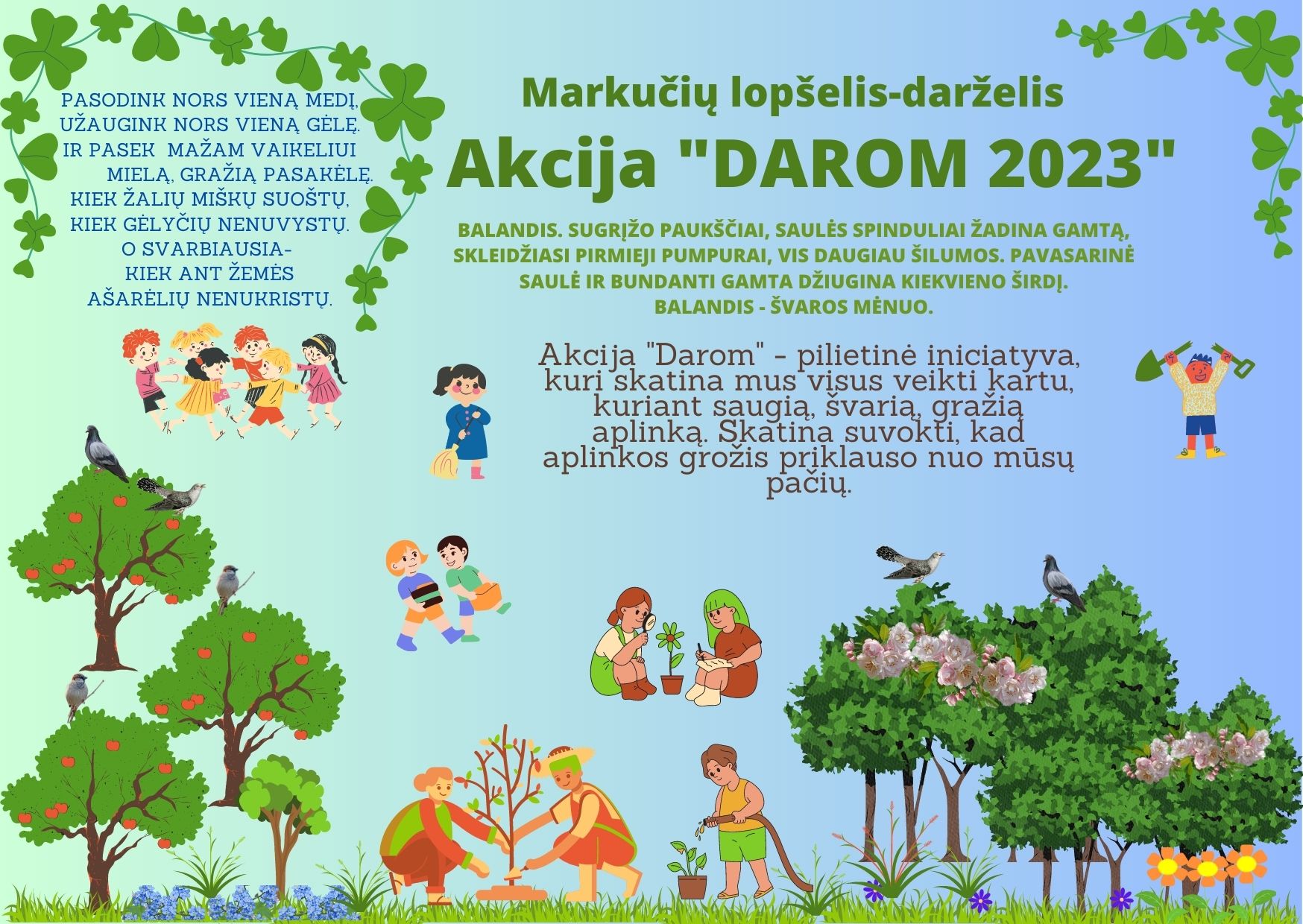 PASODINK NORS VIENĄ MEDĮ,
UŽAUGINK NORS VIENĄ GĖLĘ.
IR PASEK MAŽAM VAIKELIUI
MIELĄ, GRAŽIĄ PASAKĖLĘ.
KIEK ŽALIŲ MIŠKŲ SUOŠTŲ,
KIEK GĖLYČIŲ NENUVYSTŲ.
O SVARBIAUSIA-
KIEK ANT ŽEMĖS
AŠARĖLIŲ NENUKRISTŲ.

Markučių lopšelis-darželis

Akcija "DAROM 2023"

BALANDIS. SUGRĮŽO PAUKŠČIAI, SAULĖS SPINDULIAI ŽADINA GAMTĄ, SKLEIDŽIASI PIRMIEJI PUMPURAI, VIS DAUGIAU ŠILUMOS. PAVASARINĖ SAULĖ IR BUNDANTI GAMTA DŽIUGINA KIEKVIENO ŠIRDĮ.
BALANDIS - ŠVAROS MĖNUO.

Akcija "Darom" - pilietinė iniciatyva, kuri skatina mus visus veikti kartu, kuriant saugią, švarią, gražią aplinką. Skatina suvokti, kad aplinkos grožis priklauso nuo mūsų pačių.